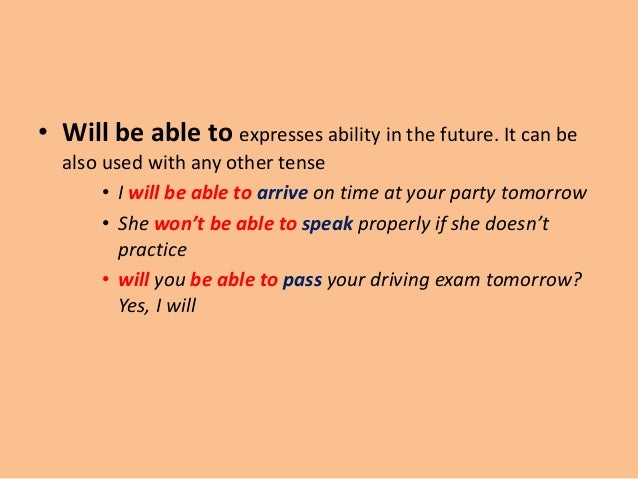 • Will be able to expresses ability in the future. It can be also used with any other tense

• I will be able to arrive on time at your party tomorrow
• She won't be able to speak properly if she doesn't practice
• will you be able to pass your driving exam tomorrow? Yes, I will